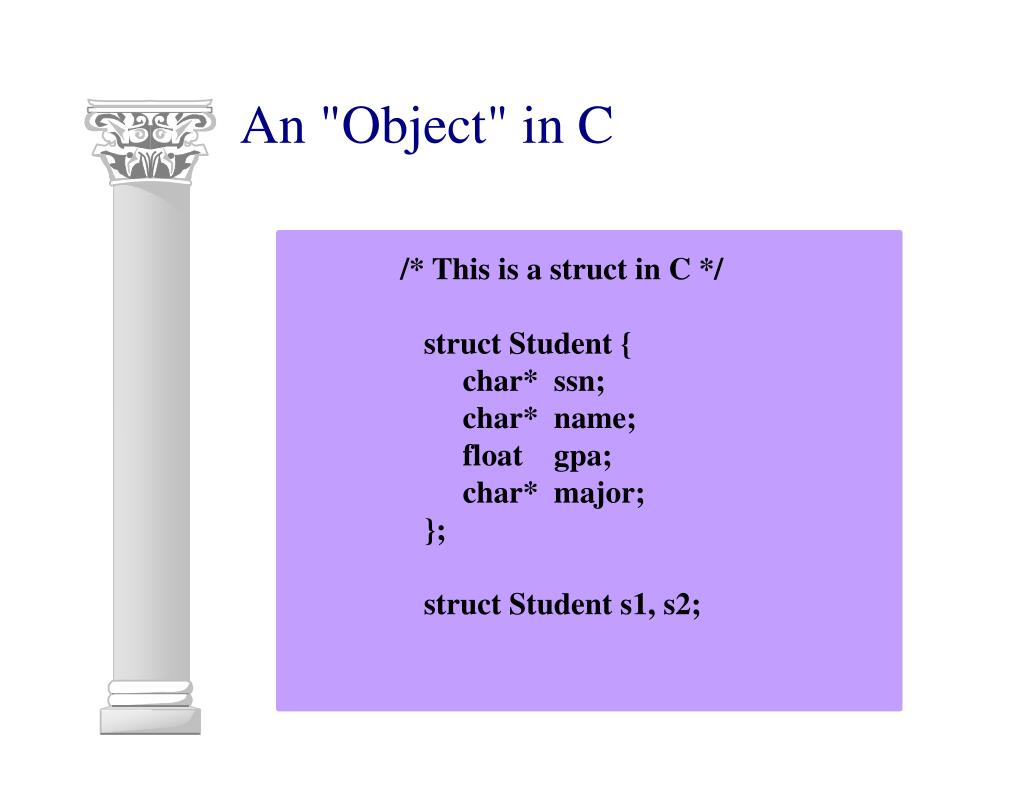 An "Object" in C

/* This is a struct in C */

struct Student {
char* ssn;
char* name;
float gpa;
char* major;
};

struct Student s1, s2;